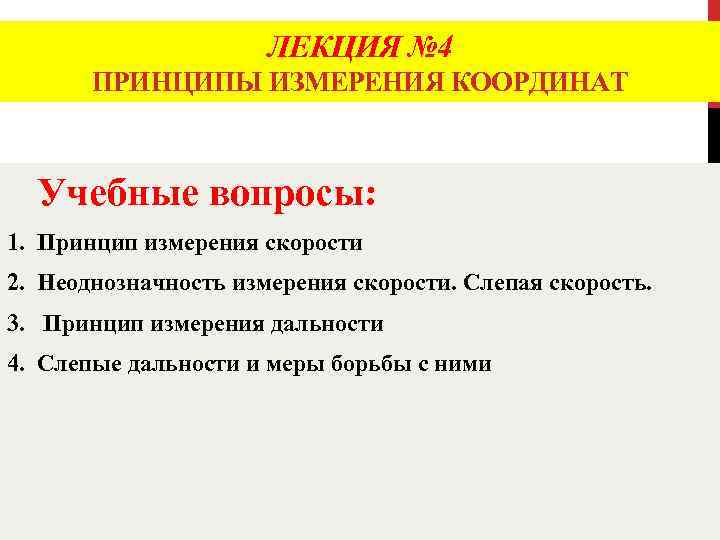 ЛЕКЦИЯ №4
ПРИНЦИПЫ ИЗМЕРЕНИЯ КООРДИНАТ

Учебные вопросы:

1. Принцип измерения скорости
2. Неоднозначность измерения скорости. Слепая скорость.
3. Принцип измерения дальности
4. Слепые дальности и меры борьбы с ними